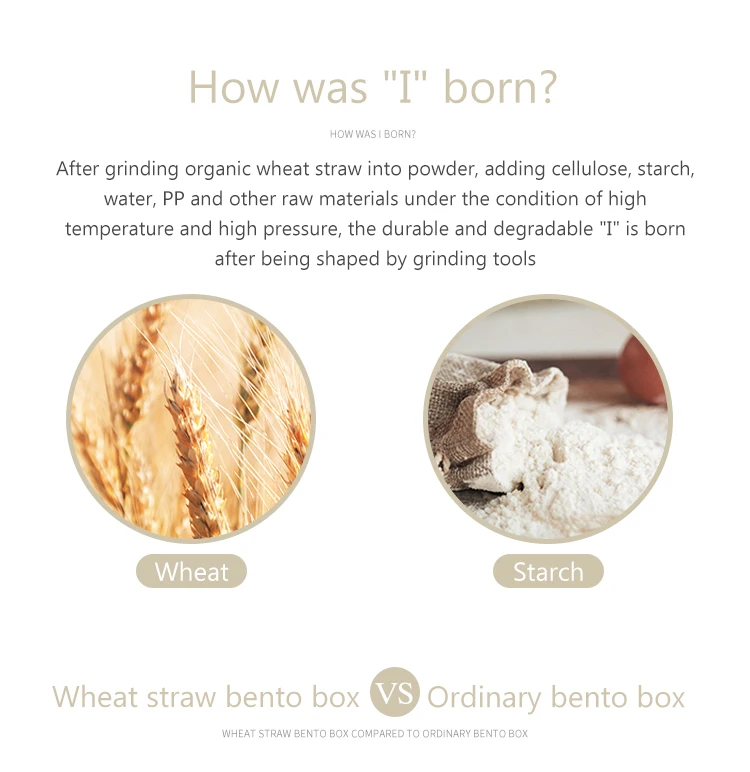 How was "I" born?

HOW WAS I BORN?

After grinding organic wheat straw into powder, adding cellulose, starch, water, PP and other raw materials under the condition of high temperature and high pressure, the durable and degradable "I" is born after being shaped by grinding tools

Wheat

Starch

Wheat straw bento box VS Ordinary bento box

WHEAT STRAW BENTO BOX COMPARED TO ORDINARY BENTO BOX